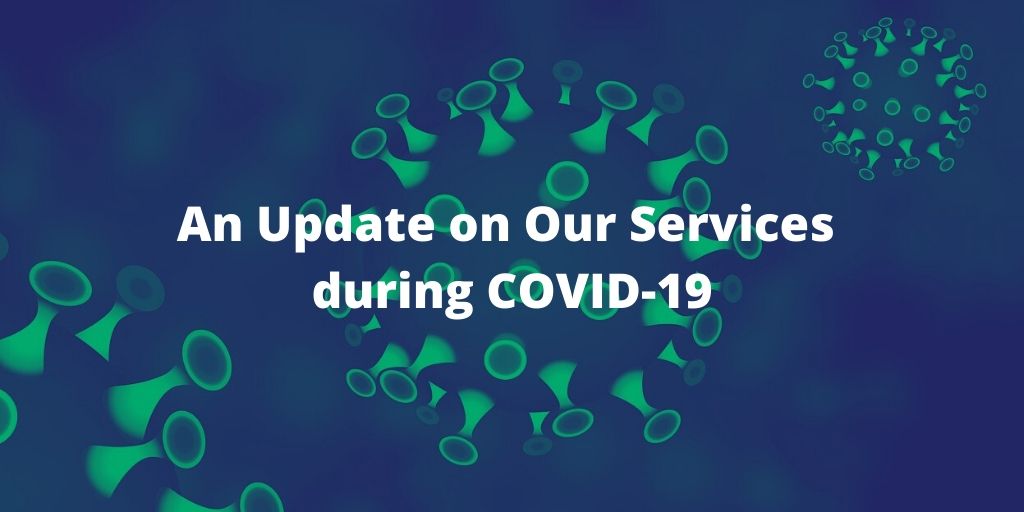 An Update on Our Services during COVID-19